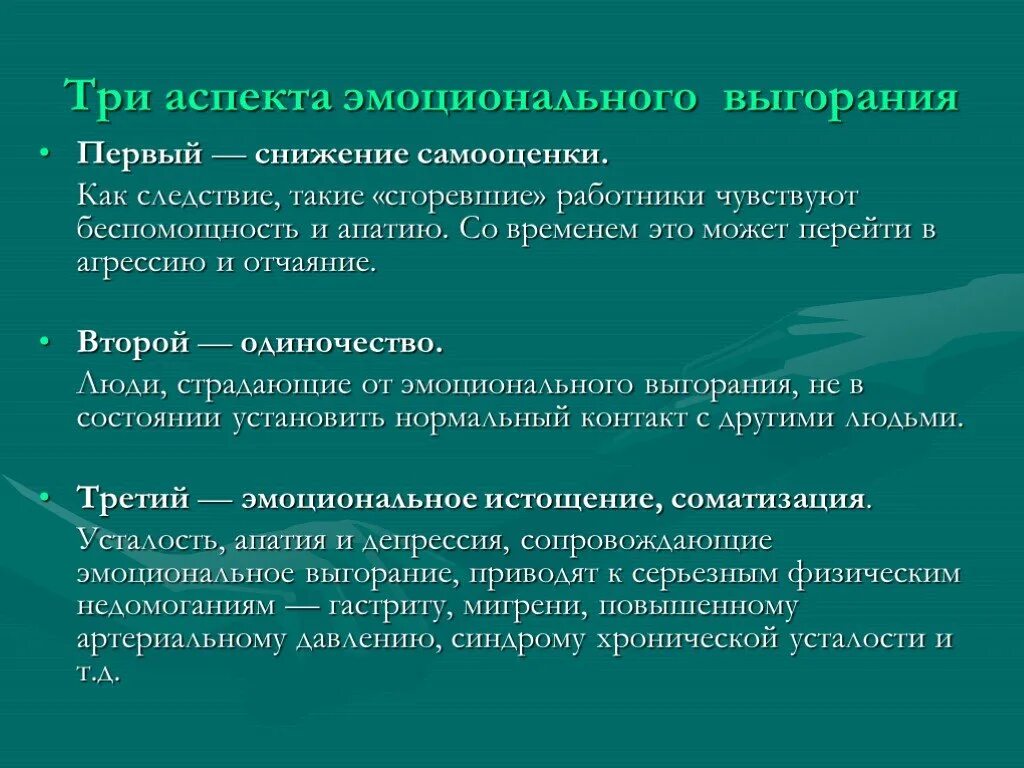 Три аспекта эмоционального выгорания

• Первый — снижение самооценки.

Как следствие, такие «сгоревшие» работники чувствуют беспомощность и апатию. Со временем это может перейти в агрессию и отчаяние.

• Второй — одиночество.

Люди, страдающие от эмоционального выгорания, не в состоянии установить нормальный контакт с другими людьми.

• Третий — эмоциональное истощение, соматизация.

Усталость, апатия и депрессия, сопровождающие эмоциональное выгорание, приводят к серьезным физическим недомоганиям — гастриту, мигрени, повышенному артериальному давлению, синдрому хронической усталости и т.д.